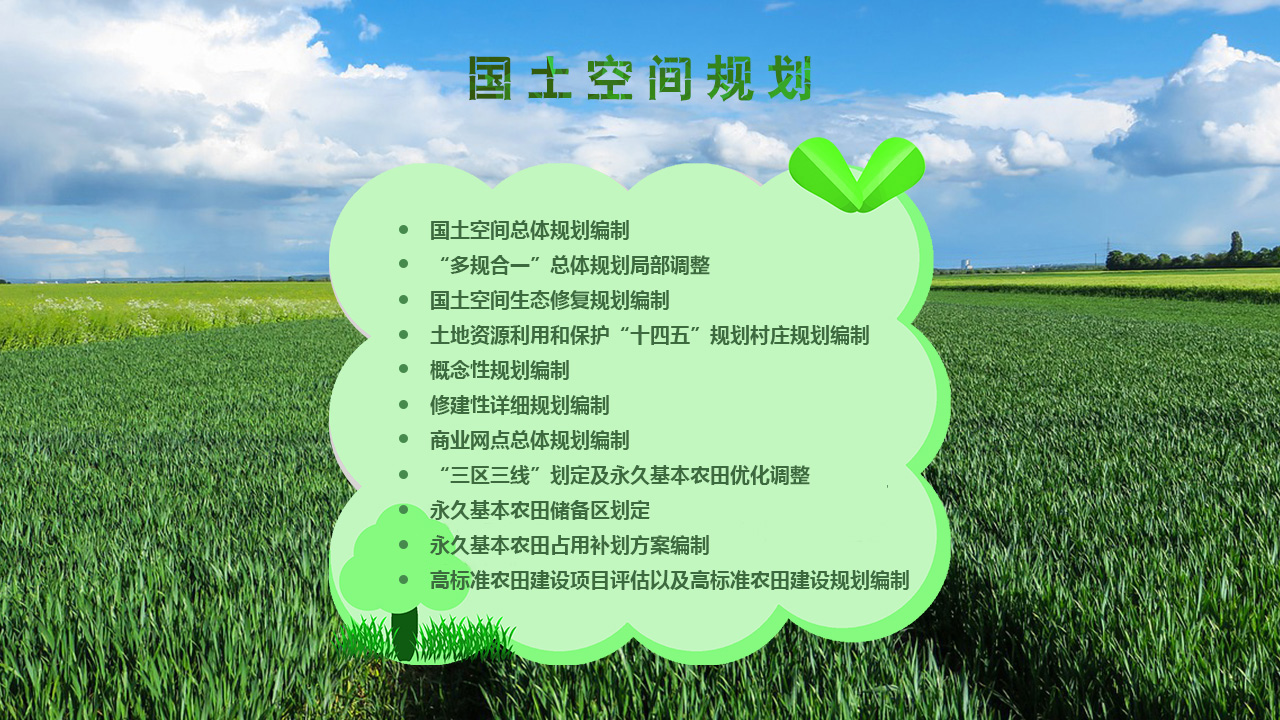 国土空间规划

- 国土空间总体规划编制
- “多规合一”总体规划局部调整
- 国土空间生态修复规划编制
- 土地资源利用和保护“十四五”规划村庄规划编制
- 概念性规划编制
- 修建性详细规划编制
- 商业网点总体规划编制
- “三区三线”划定及永久基本农田优化调整
- 永久基本农田储备区划定
- 永久基本农田占用补划方案编制
- 高标准农田建设项目评估以及高标准农田建设规划编制